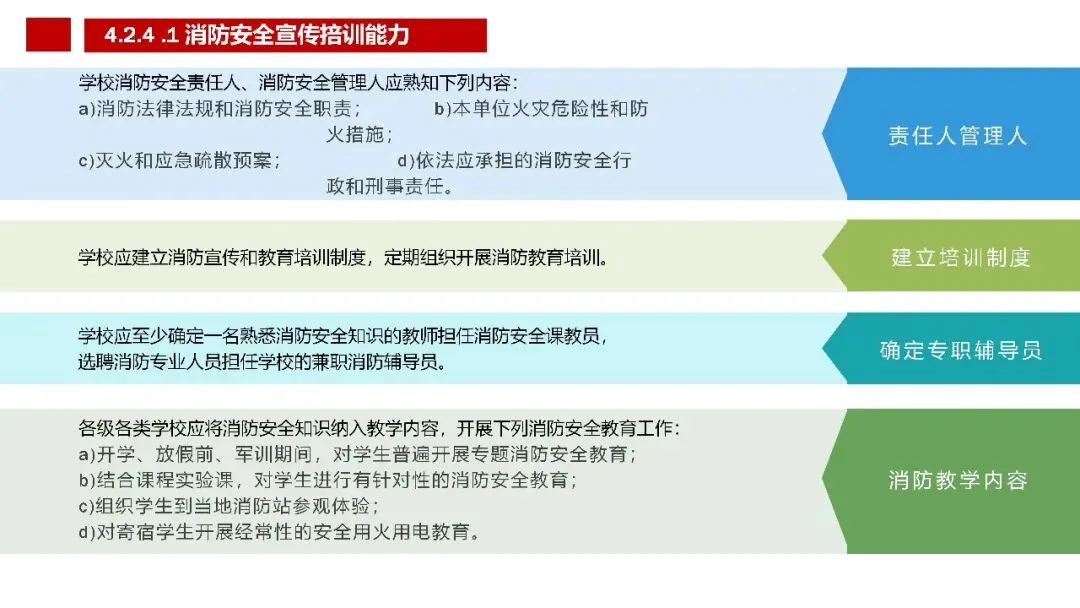 4.2.4 .1 消防安全宣传培训能力

学校消防安全责任人、消防安全管理人应熟知下列内容：
a)消防法律法规和消防安全职责；
b)本单位火灾危险性和防火措施；
c)灭火和应急疏散预案；
d)依法应承担的消防安全行政和刑事责任。

责任人管理人

学校应建立消防宣传和教育培训制度，定期组织开展消防教育培训。

建立培训制度

学校应至少确定一名熟悉消防安全知识的教师担任消防安全课教员，选聘消防专业人员担任学校的兼职消防辅导员。

确定专职辅导员

各级各类学校应将消防安全知识纳入教学内容，开展下列消防安全教育工作：
a)开学、放假前、军训期间，对学生普遍开展专题消防安全教育；
b)结合课程实验课，对学生进行有针对性的消防安全教育；
c)组织学生到当地消防站参观体验；
d)对寄宿学生开展经常性的安全用火用电教育。

消防教学内容